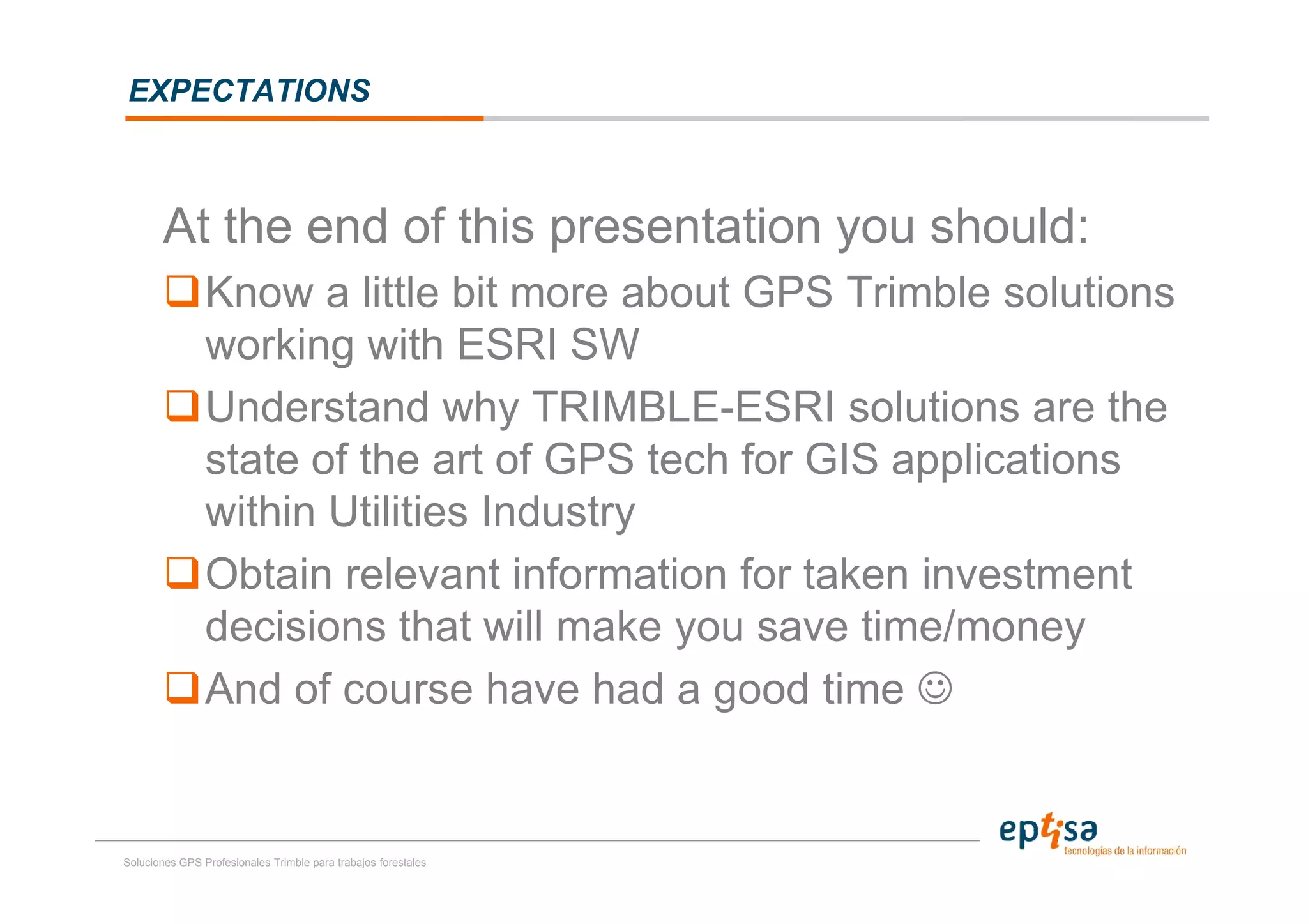 EXPECTATIONS

At the end of this presentation you should:

❑ Know a little bit more about GPS Trimble solutions working with ESRI SW

❑ Understand why TRIMBLE-ESRI solutions are the state of the art of GPS tech for GIS applications within Utilities Industry

❑ Obtain relevant information for taken investment decisions that will make you save time/money

❑ And of course have had a good time ☺

Soluciones GPS Profesionales Trimble para trabajos forestales

eptisa
tecnologías de la información